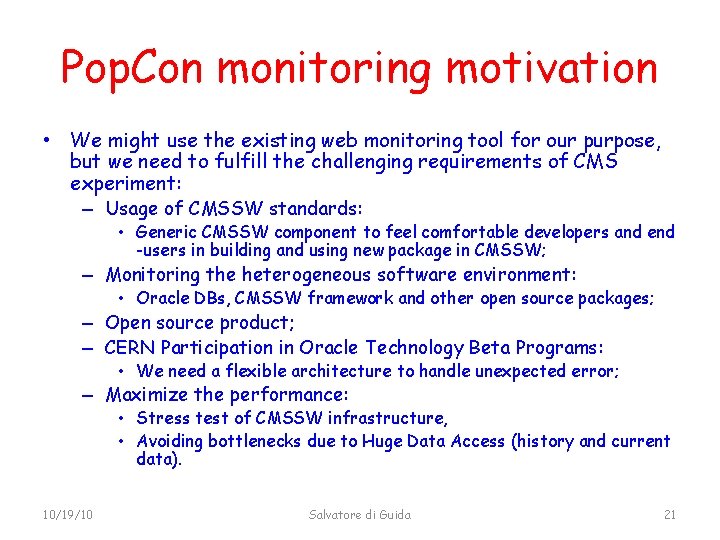 PopCon monitoring motivation

• We might use the existing web monitoring tool for our purpose, but we need to fulfill the challenging requirements of CMS experiment:
– Usage of CMSSW standards:
• Generic CMSSW component to feel comfortable developers and end -users in building and using new package in CMSSW;
– Monitoring the heterogeneous software environment:
• Oracle DBs, CMSSW framework and other open source packages;
– Open source product;
– CERN Participation in Oracle Technology Beta Programs:
• We need a flexible architecture to handle unexpected error;
– Maximize the performance:
• Stress test of CMSSW infrastructure,
• Avoiding bottlenecks due to Huge Data Access (history and current data).

10/19/10 Salvatore di Guida 21